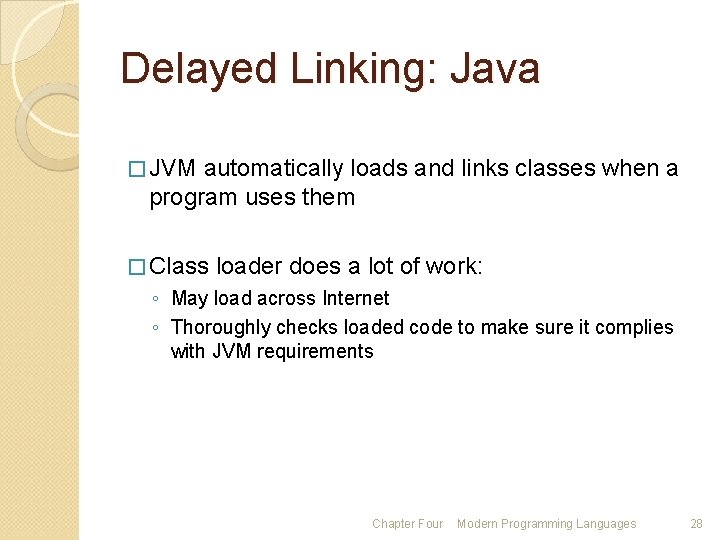 Delayed Linking: Java

□ JVM automatically loads and links classes when a program uses them

□ Class loader does a lot of work:
◦ May load across Internet
◦ Thoroughly checks loaded code to make sure it complies with JVM requirements

Chapter Four Modern Programming Languages 28